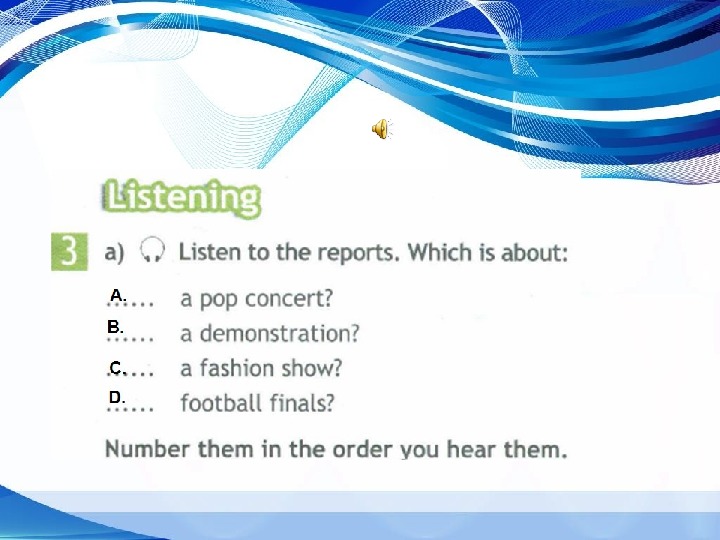 Listening

3 a) Listen to the reports. Which is about:

A. ...... a pop concert?
B. ...... a demonstration?
C. ...... a fashion show?
D. ...... football finals?

Number them in the order you hear them.